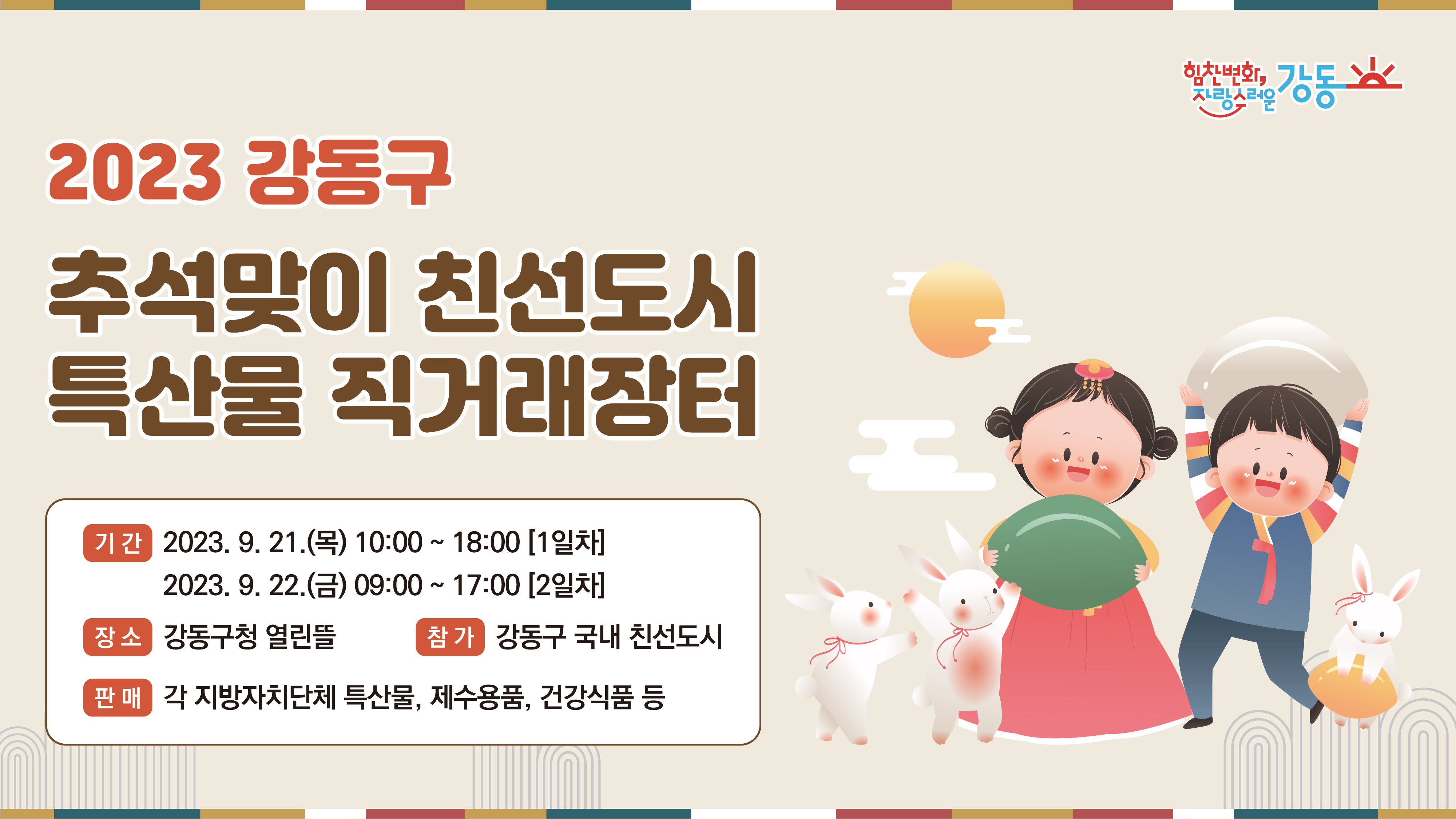 힘찬변화, 자랑스러운 강동

2023 강동구

추석맞이 친선도시 특산물 직거래장터

기간 2023. 9. 21.(목) 10:00 ~ 18:00 [1일차]
2023. 9. 22.(금) 09:00 ~ 17:00 [2일차]

장소 강동구청 열린뜰

참가 강동구 국내 친선도시

판매 각 지방자치단체 특산물, 제수용품, 건강식품 등